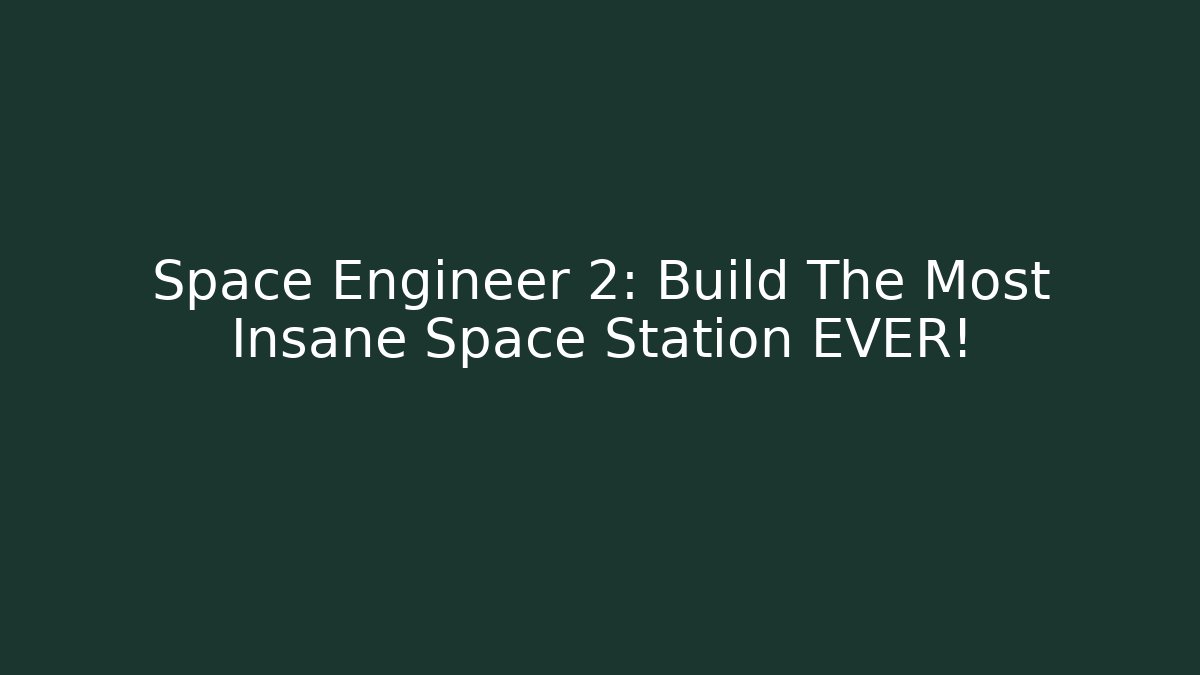 Space Engineer 2: Build The Most Insane Space Station EVER!